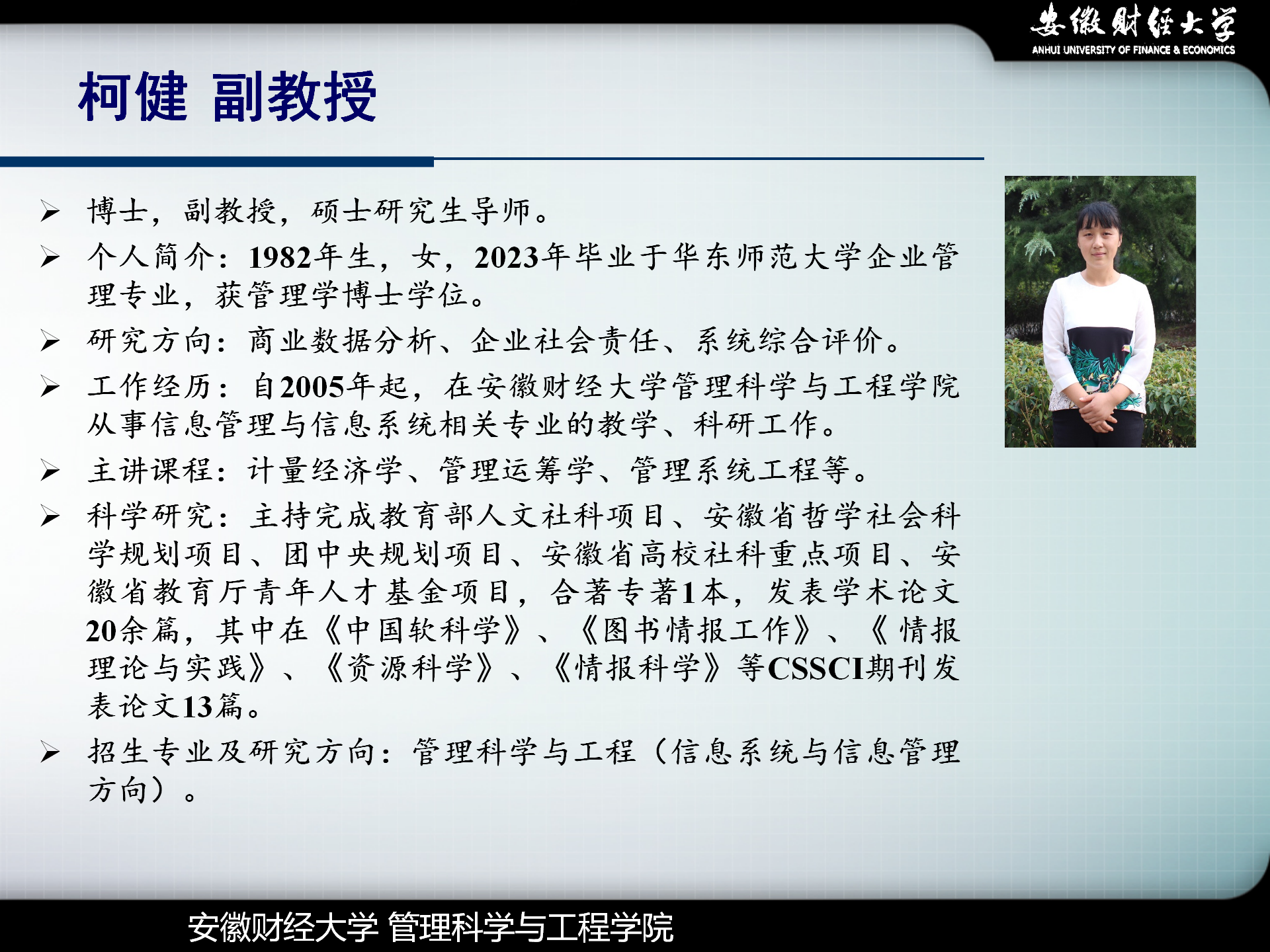 安徽财经大学
ANHUI UNIVERSITY OF FINANCE & ECONOMICS

柯健 副教授

➢ 博士，副教授，硕士研究生导师。

➢ 个人简介：1982年生，女，2023年毕业于华东师范大学企业管理专业，获管理学博士学位。

➢ 研究方向：商业数据分析、企业社会责任、系统综合评价。

➢ 工作经历：自2005年起，在安徽财经大学管理科学与工程学院从事信息管理与信息系统相关专业的教学、科研工作。

➢ 主讲课程：计量经济学、管理运筹学、管理系统工程等。

➢ 科学研究：主持完成教育部人文社科项目、安徽省哲学社会科学规划项目、团中央规划项目、安徽省高校社科重点项目、安徽省教育厅青年人才基金项目，合著专著1本，发表学术论文20余篇，其中在《中国软科学》、《图书情报工作》、《情报理论与实践》、《资源科学》、《情报科学》等CSSCI期刊发表论文13篇。

➢ 招生专业及研究方向：管理科学与工程（信息系统与信息管理方向）。

安徽财经大学 管理科学与工程学院